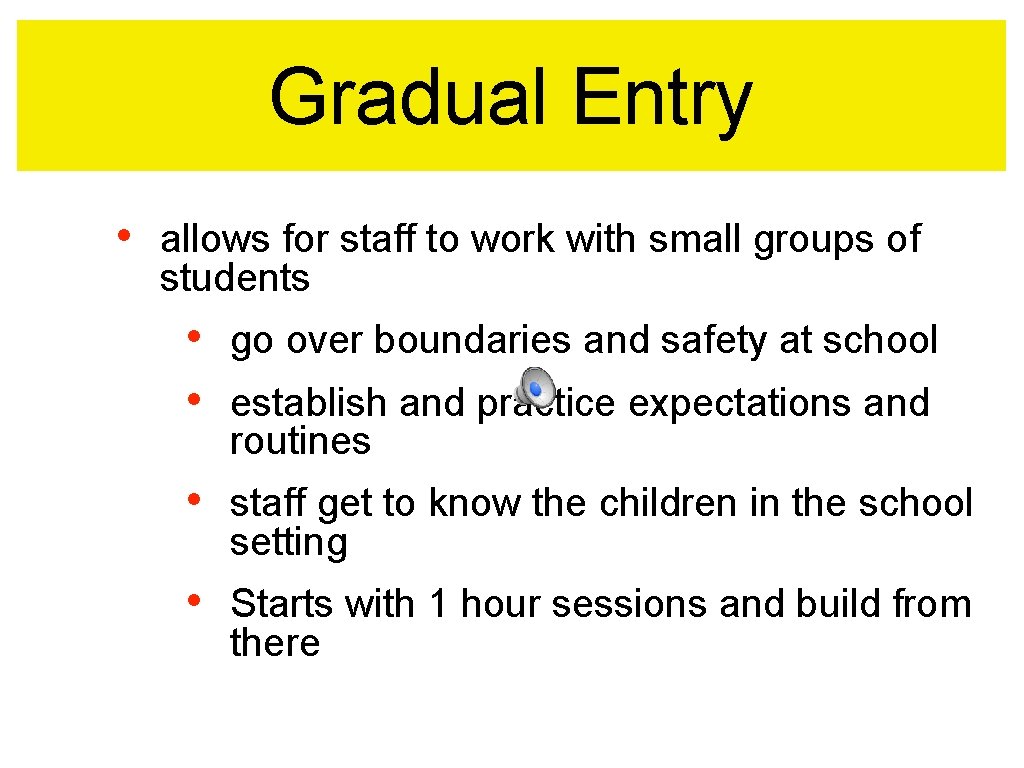 Gradual Entry

• allows for staff to work with small groups of students

• go over boundaries and safety at school

• establish and practice expectations and routines

• staff get to know the children in the school setting

• Starts with 1 hour sessions and build from there